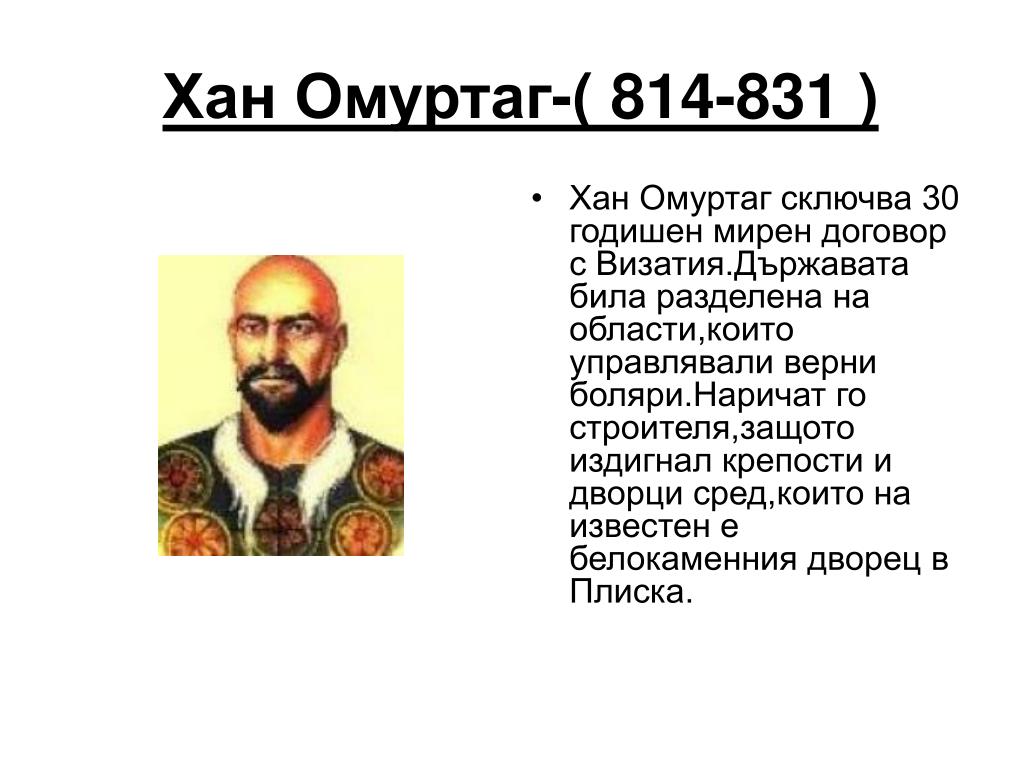 Хан Омуртаг-( 814-831 )

• Хан Омуртаг сключва 30 годишен мирен договор с Визатия.Държавата била разделена на области,които управлявали верни боляри.Наричат го строителя,защото издигнал крепости и дворци сред,които на известен е белокаменния дворец в Плиска.